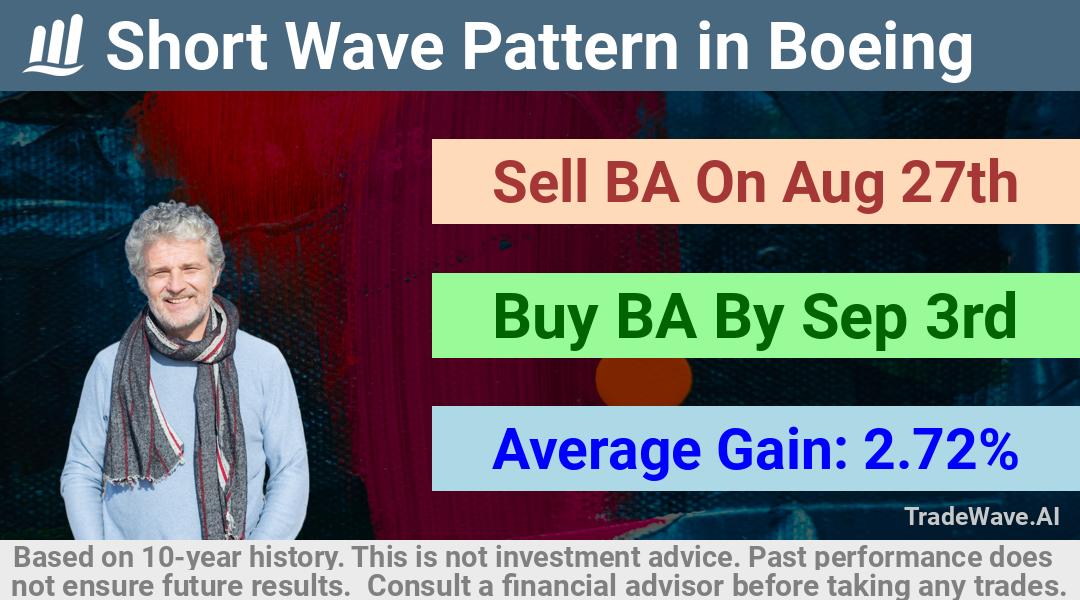 Short Wave Pattern in Boeing

Sell BA On Aug 27th

Buy BA By Sep 3rd

Average Gain: 2.72%

TradeWave.AI

Based on 10-year history. This is not investment advice. Past performance does not ensure future results. Consult a financial advisor before taking any trades.